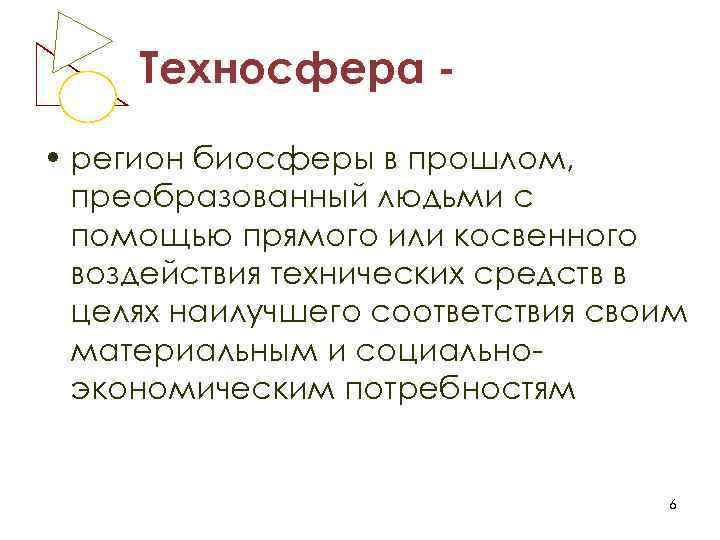 Техносфера -

• регион биосферы в прошлом, преобразованный людьми с помощью прямого или косвенного воздействия технических средств в целях наилучшего соответствия своим материальным и социально-экономическим потребностям

6